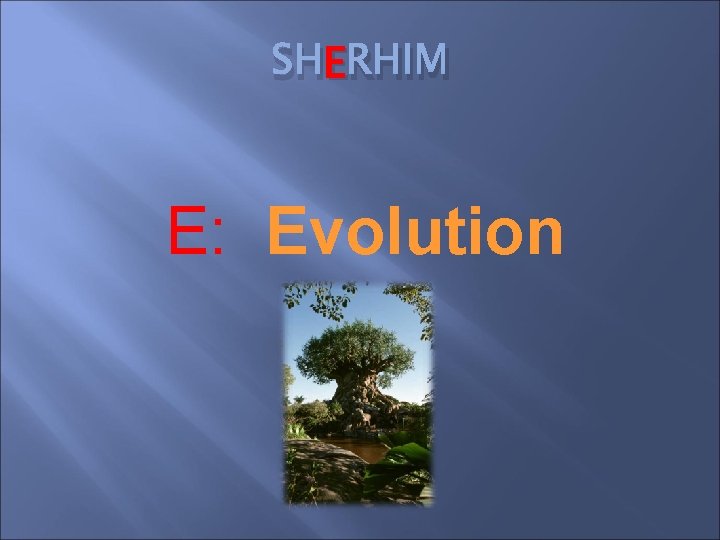 SHERHIM

E: Evolution